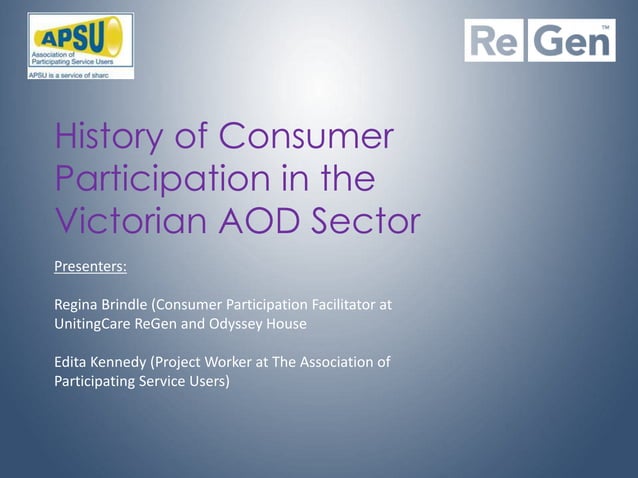 APSU
Association of Participating Service Users
APSU is a service of sharc

Re Gen™

History of Consumer Participation in the Victorian AOD Sector

Presenters:

Regina Brindle (Consumer Participation Facilitator at UnitingCare ReGen and Odyssey House

Edita Kennedy (Project Worker at The Association of Participating Service Users)